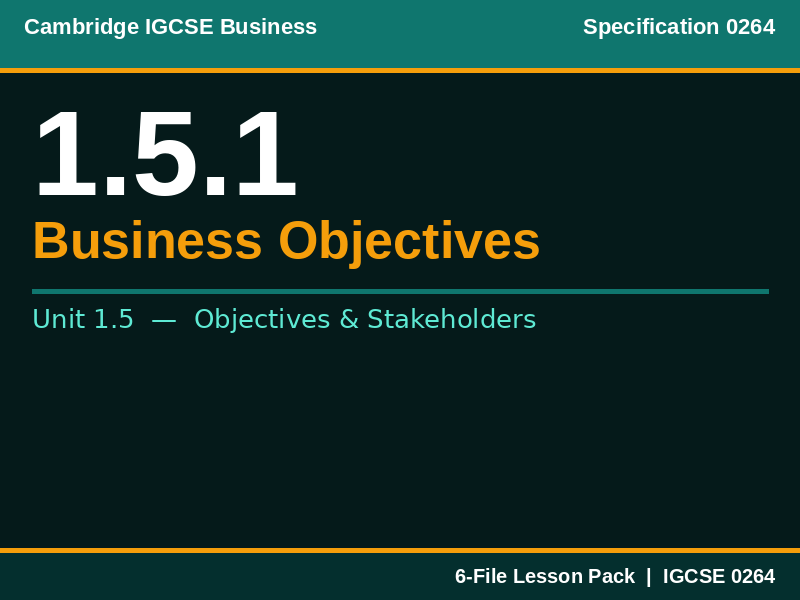 Cambridge IGCSE Business

Specification 0264

1.5.1

Business Objectives

Unit 1.5 — Objectives & Stakeholders

6-File Lesson Pack | IGCSE 0264